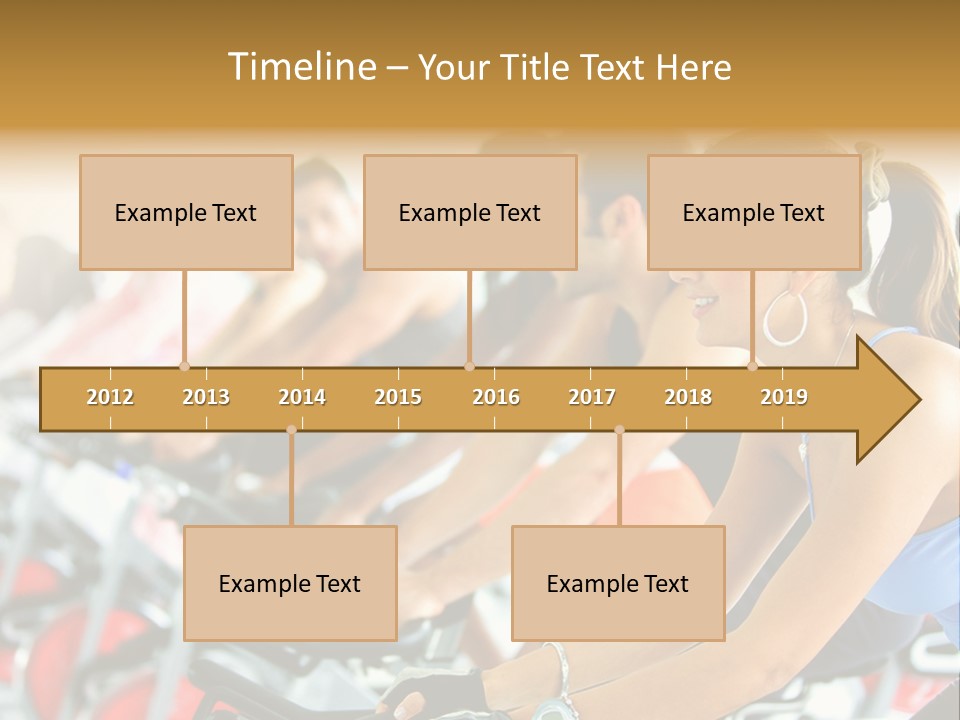 Timeline – Your Title Text Here

Example Text

Example Text

Example Text

2012 2013 2014 2015 2016 2017 2018 2019

Example Text

Example Text